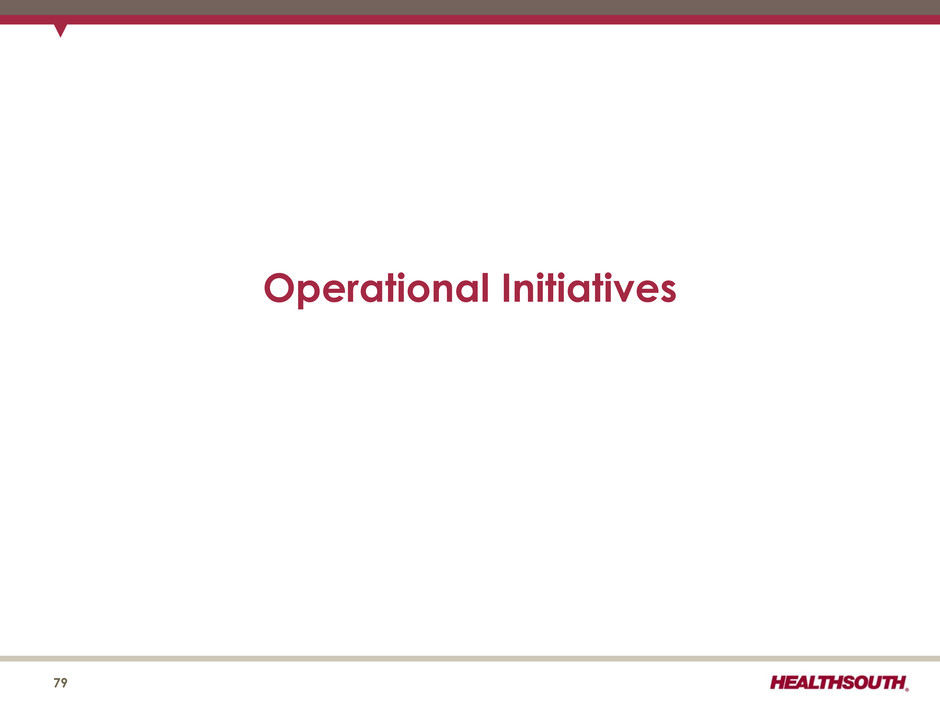 Operational Initiatives

79

HEALTHSOUTH®